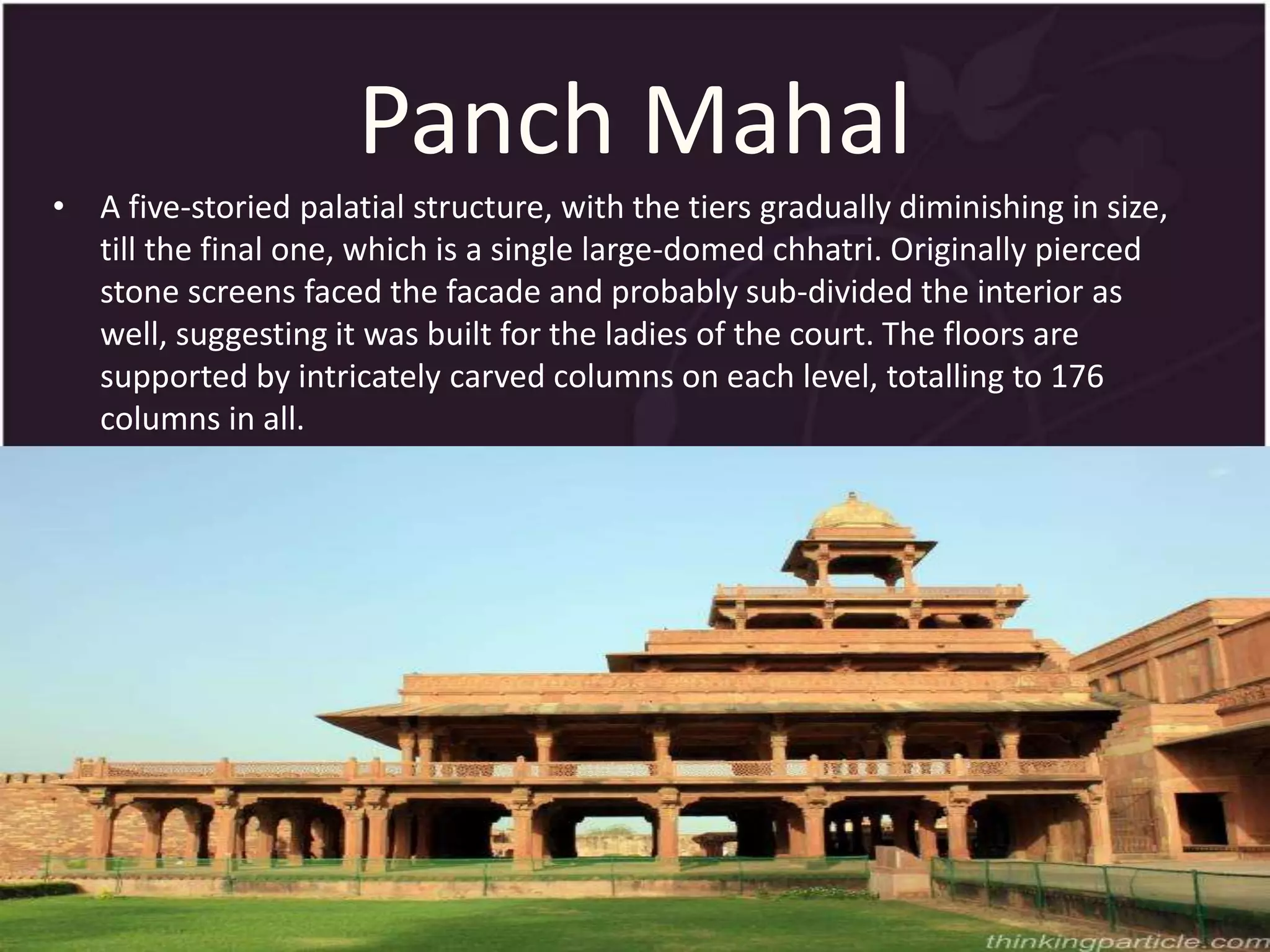 Panch Mahal

• A five-storied palatial structure, with the tiers gradually diminishing in size, till the final one, which is a single large-domed chhatri. Originally pierced stone screens faced the facade and probably sub-divided the interior as well, suggesting it was built for the ladies of the court. The floors are supported by intricately carved columns on each level, totalling to 176 columns in all.

thinkingparticle.com